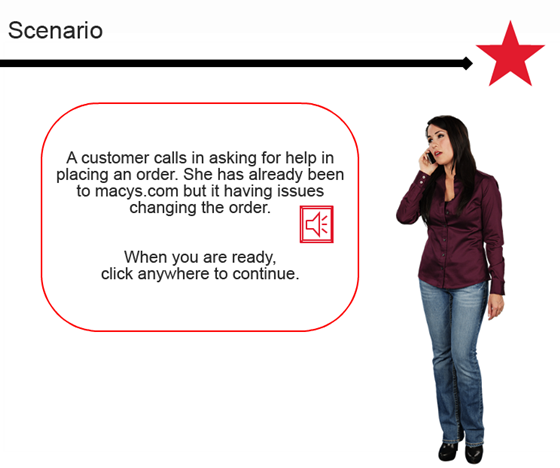 Scenario

A customer calls in asking for help in placing an order. She has already been to macys.com but it having issues changing the order.

When you are ready, click anywhere to continue.